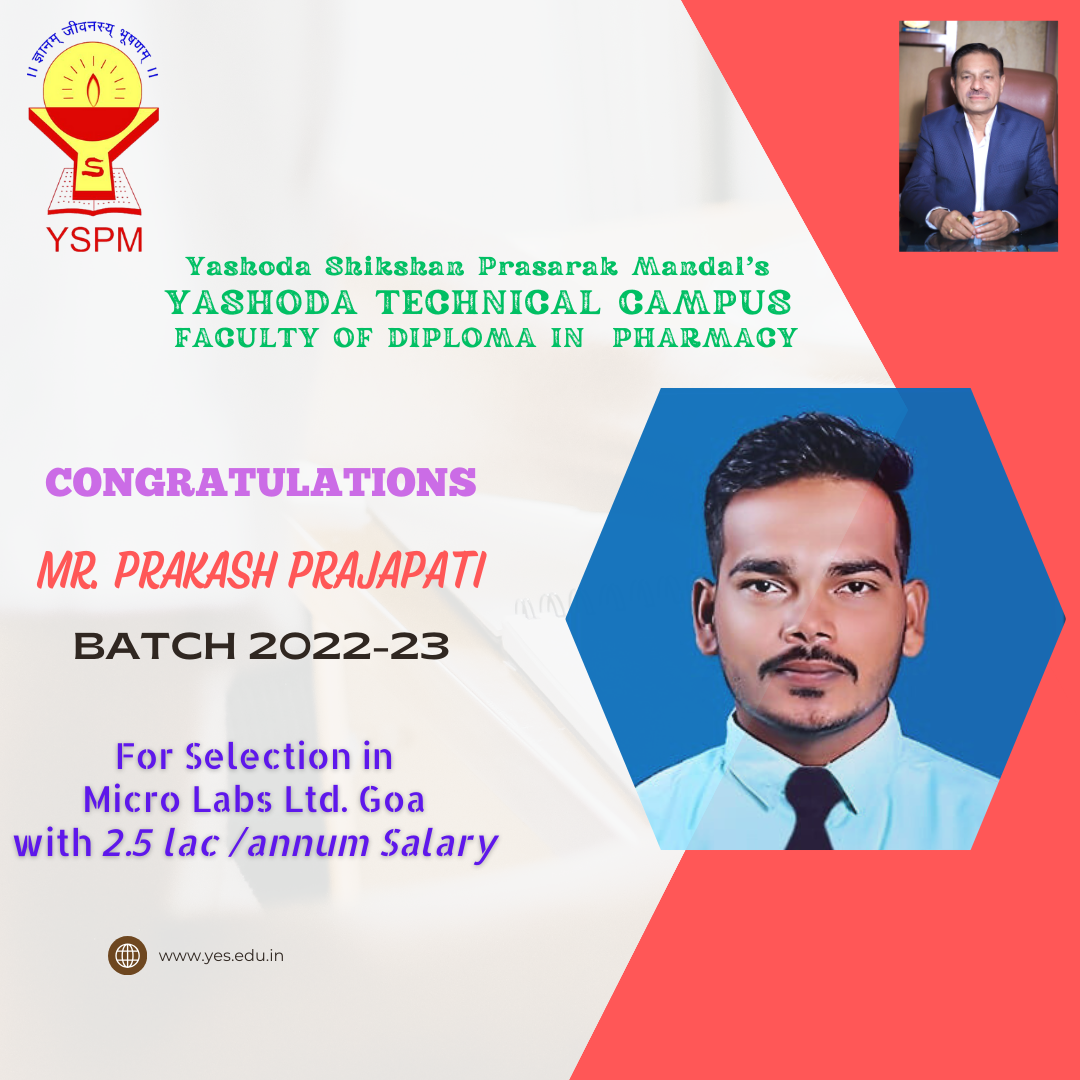 ॥ ज्ञानम् जीवनस्य भूषणम् ॥

S

YSPM

Yashoda Shikshan Prasarak Mandal's
YASHODA TECHNICAL CAMPUS
FACULTY OF DIPLOMA IN PHARMACY

CONGRATULATIONS

MR. PRAKASH PRAJAPATI

BATCH 2022-23

For Selection in
Micro Labs Ltd. Goa
with 2.5 lac /annum Salary

www.yes.edu.in